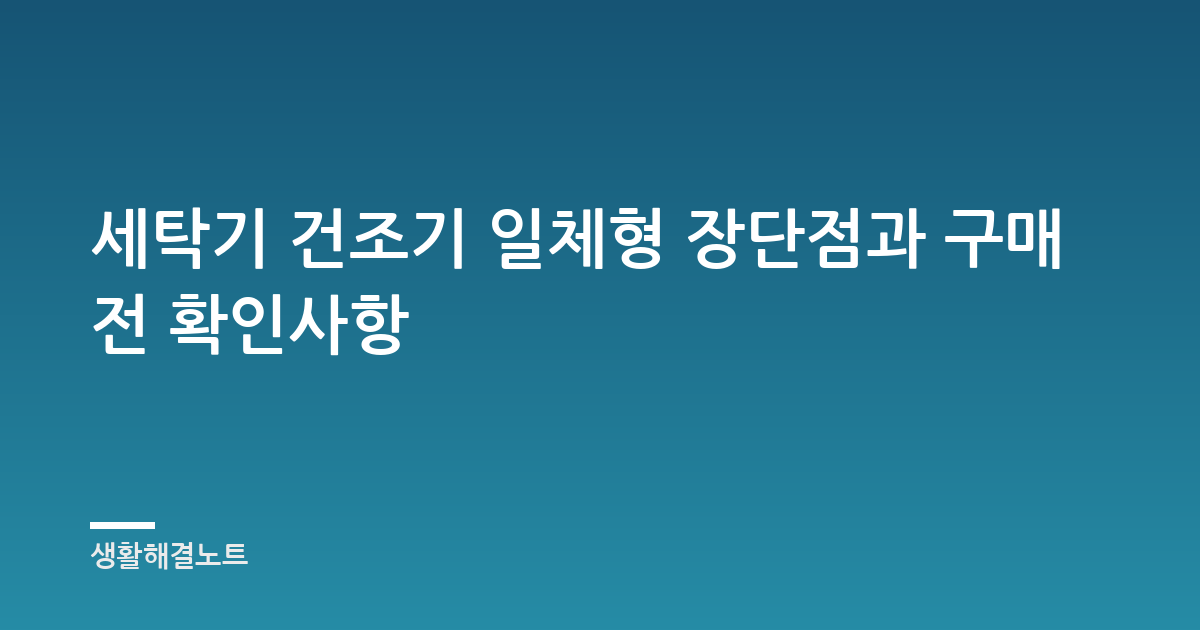 세탁기 건조기 일체형 장단점과 구매 전 확인사항

생활해결노트